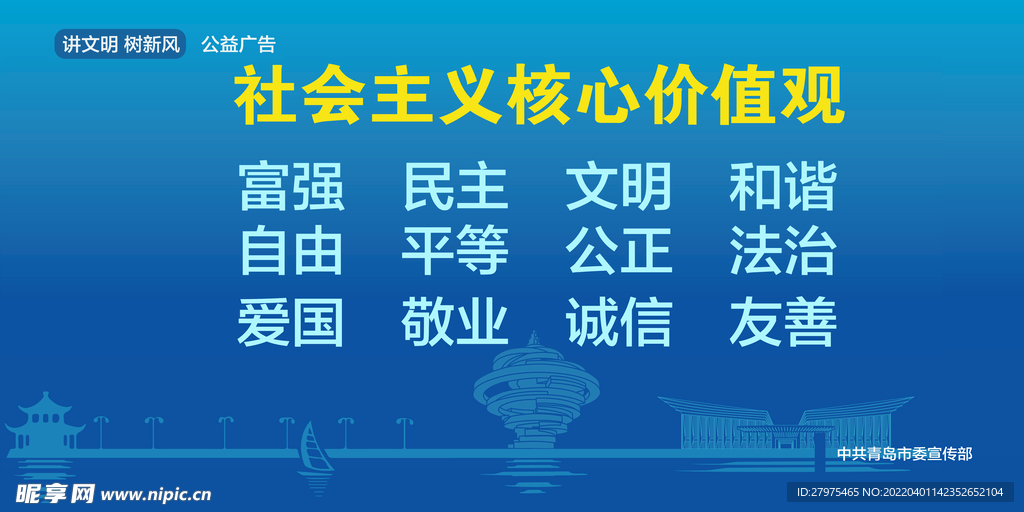 讲文明 树新风 公益广告

社会主义核心价值观

富强 民主 文明 和谐
自由 平等 公正 法治
爱国 敬业 诚信 友善

中共青岛市委宣传部

昵享网 www.nipic.cn

ID:27975465 NO:20220401142352652104